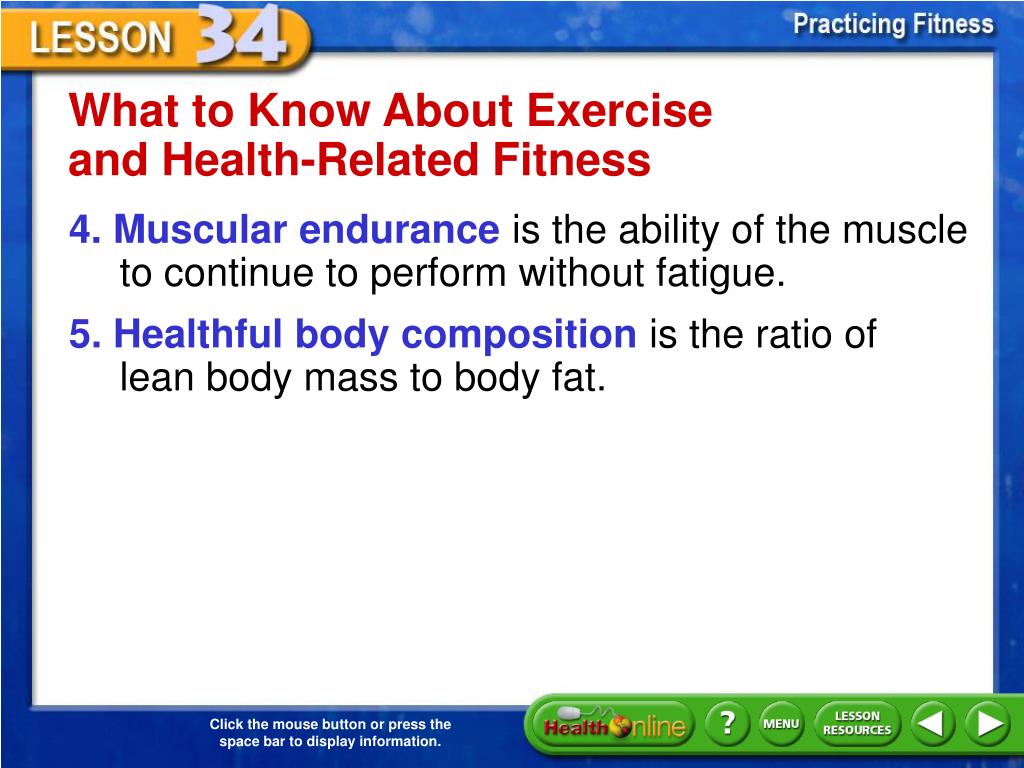 LESSON 34

Practicing Fitness

What to Know About Exercise and Health-Related Fitness

4. Muscular endurance is the ability of the muscle to continue to perform without fatigue.

5. Healthful body composition is the ratio of lean body mass to body fat.

Click the mouse button or press the space bar to display information.

Health Online

?

MENU

LESSON RESOURCES